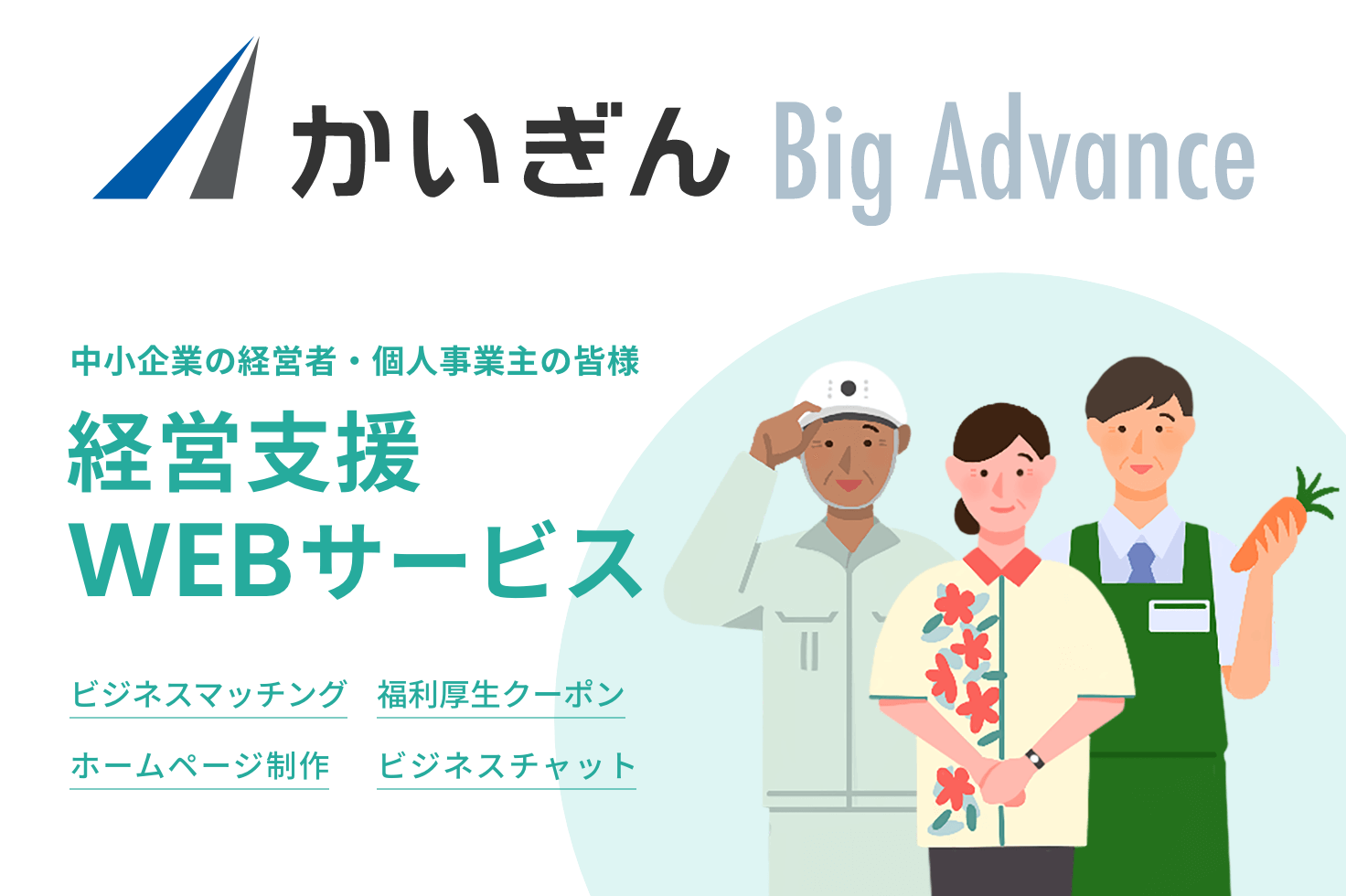 かいぎん Big Advance

中小企業の経営者・個人事業主の皆様

経営支援
WEBサービス

ビジネスマッチング　福利厚生クーポン

ホームページ制作　ビジネスチャット